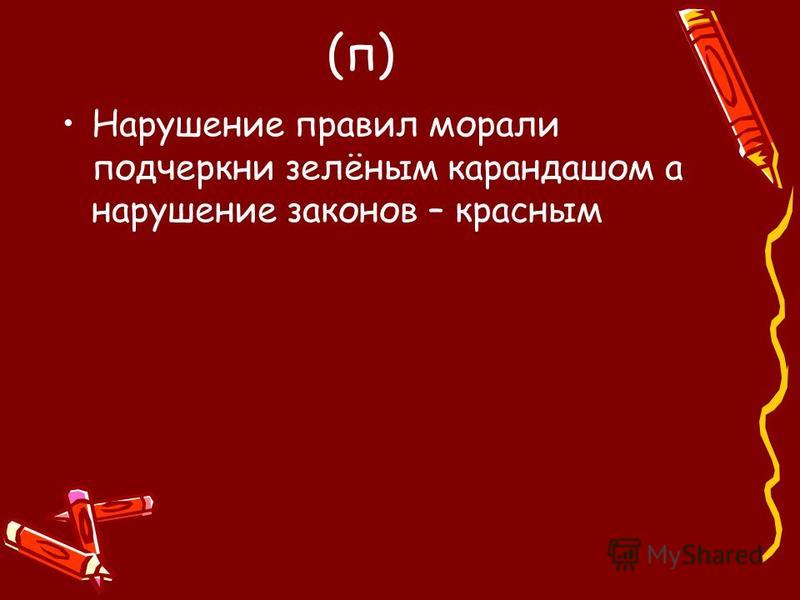 (п)

• Нарушение правил морали подчеркни зелёным карандашом а нарушение законов – красным

MyShared